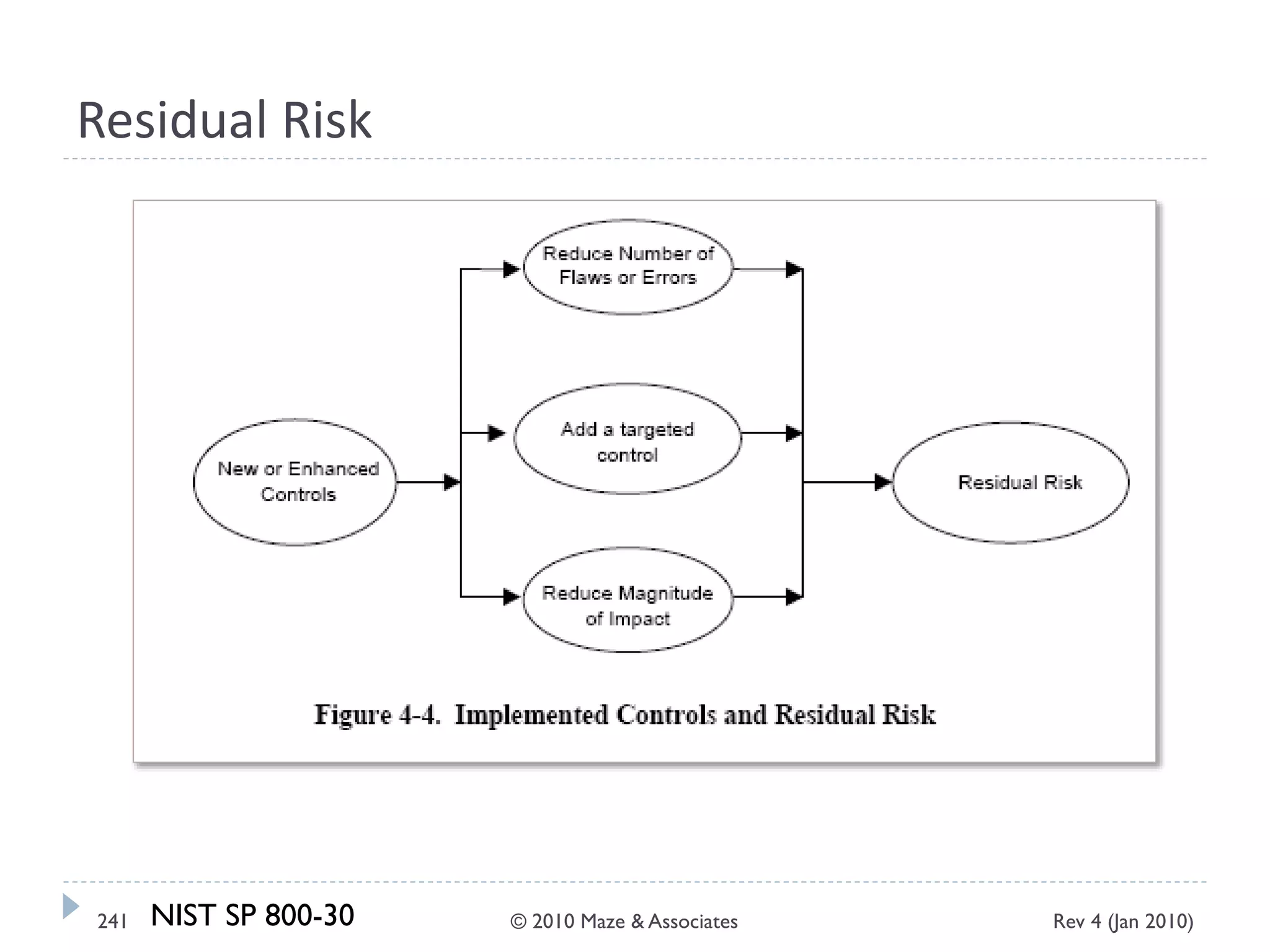 Residual Risk

New or Enhanced Controls

Reduce Number of Flaws or Errors

Add a targeted control

Reduce Magnitude of Impact

Residual Risk

Figure 4-4. Implemented Controls and Residual Risk

241 NIST SP 800-30

© 2010 Maze & Associates

Rev 4 (Jan 2010)